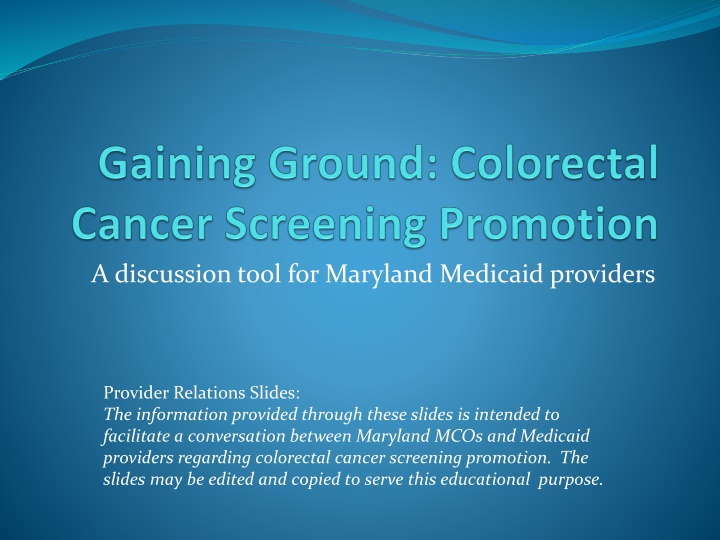 Gaining Ground: Colorectal Cancer Screening Promotion

A discussion tool for Maryland Medicaid providers

Provider Relations Slides:
The information provided through these slides is intended to facilitate a conversation between Maryland MCOs and Medicaid providers regarding colorectal cancer screening promotion. The slides may be edited and copied to serve this educational purpose.